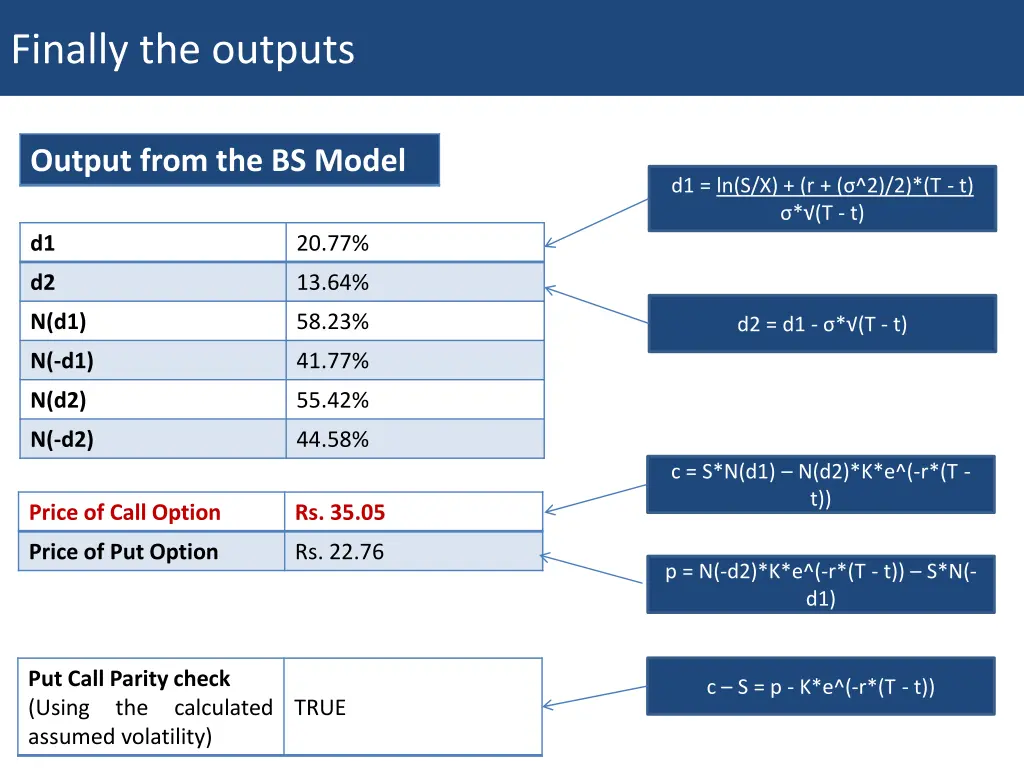 Finally the outputs

Output from the BS Model

| d1 | 20.77% |
|---|---|
| d2 | 13.64% |
| N(d1) | 58.23% |
| N(-d1) | 41.77% |
| N(d2) | 55.42% |
| N(-d2) | 44.58% |

| Price of Call Option | Rs. 35.05 |
|---|---|
| Price of Put Option | Rs. 22.76 |

| Put Call Parity check (Using the calculated assumed volatility) | TRUE |
|---|---|

d1 = ln(S/X) + (r + (σ^2)/2)*(T - t)
σ*√(T - t)

d2 = d1 - σ*√(T - t)

c = S*N(d1) – N(d2)*K*e^(-r*(T - t))

p = N(-d2)*K*e^(-r*(T - t)) – S*N(-d1)

c – S = p - K*e^(-r*(T - t))